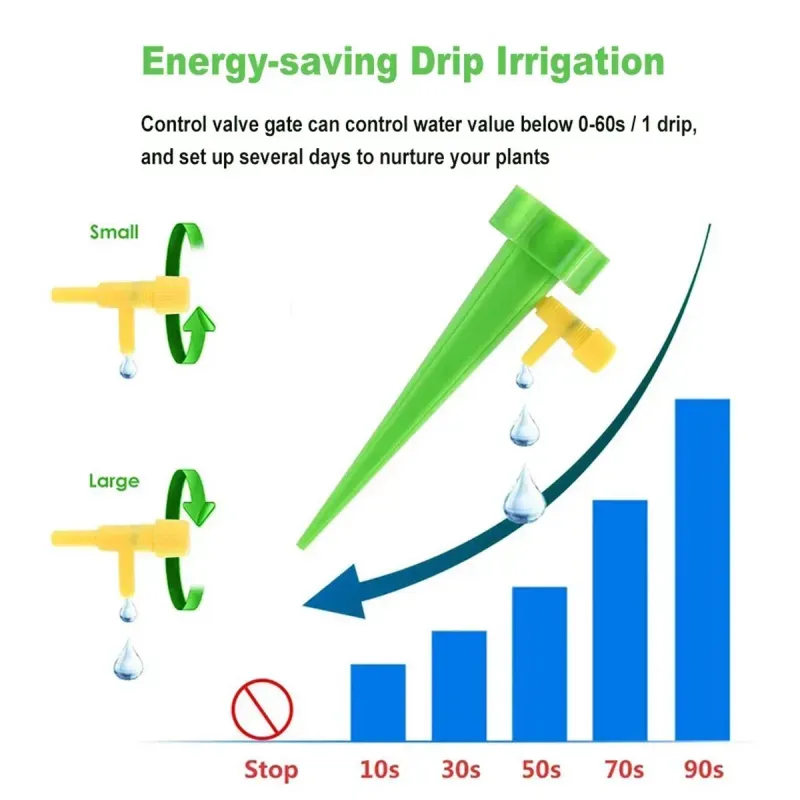 Energy-saving Drip Irrigation

Control valve gate can control water value below 0-60s / 1 drip, and set up several days to nurture your plants

Small

Large

Stop 10s 30s 50s 70s 90s